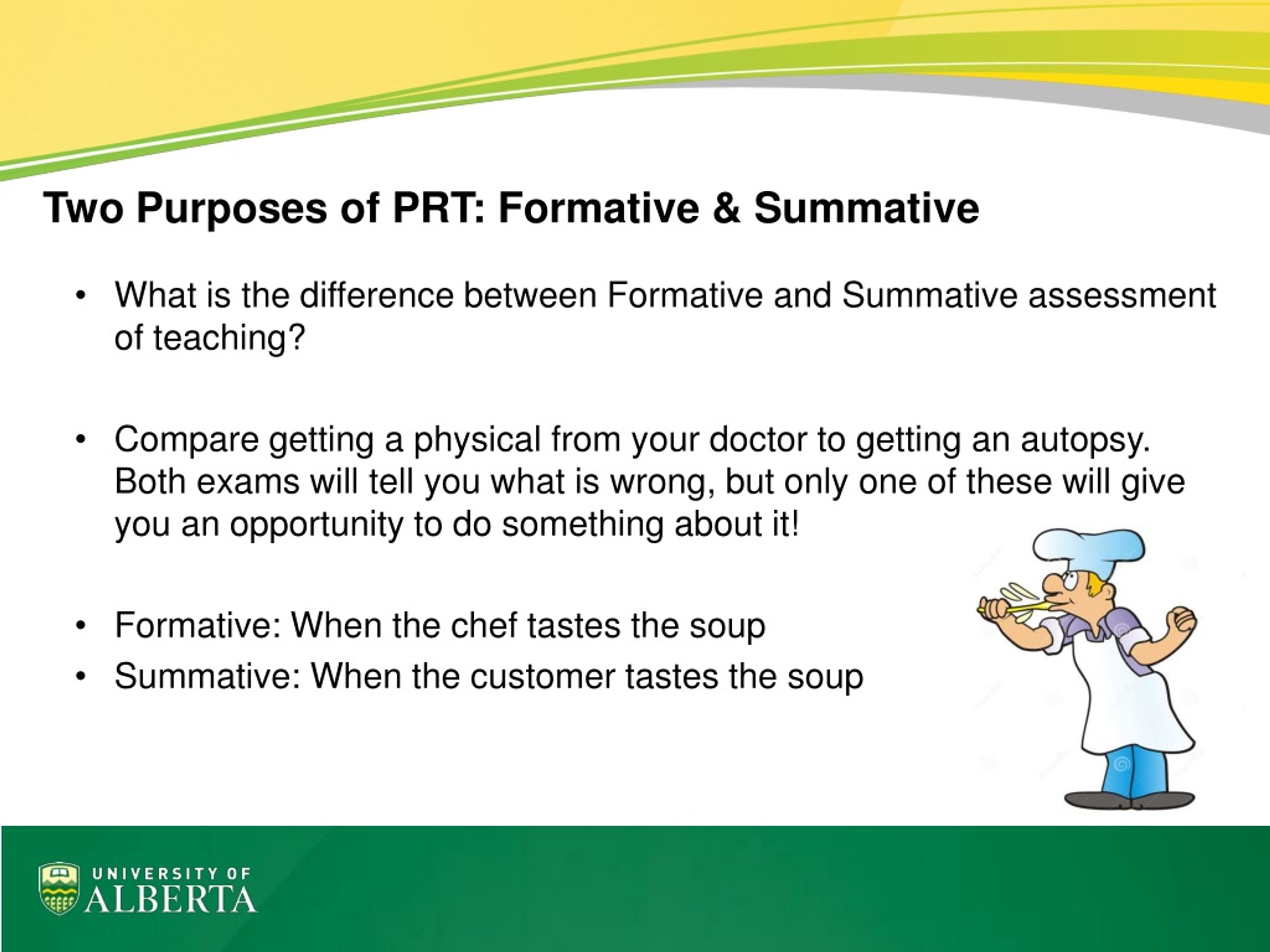 Two Purposes of PRT: Formative & Summative

• What is the difference between Formative and Summative assessment of teaching?

• Compare getting a physical from your doctor to getting an autopsy. Both exams will tell you what is wrong, but only one of these will give you an opportunity to do something about it!

• Formative: When the chef tastes the soup
• Summative: When the customer tastes the soup

UNIVERSITY OF ALBERTA